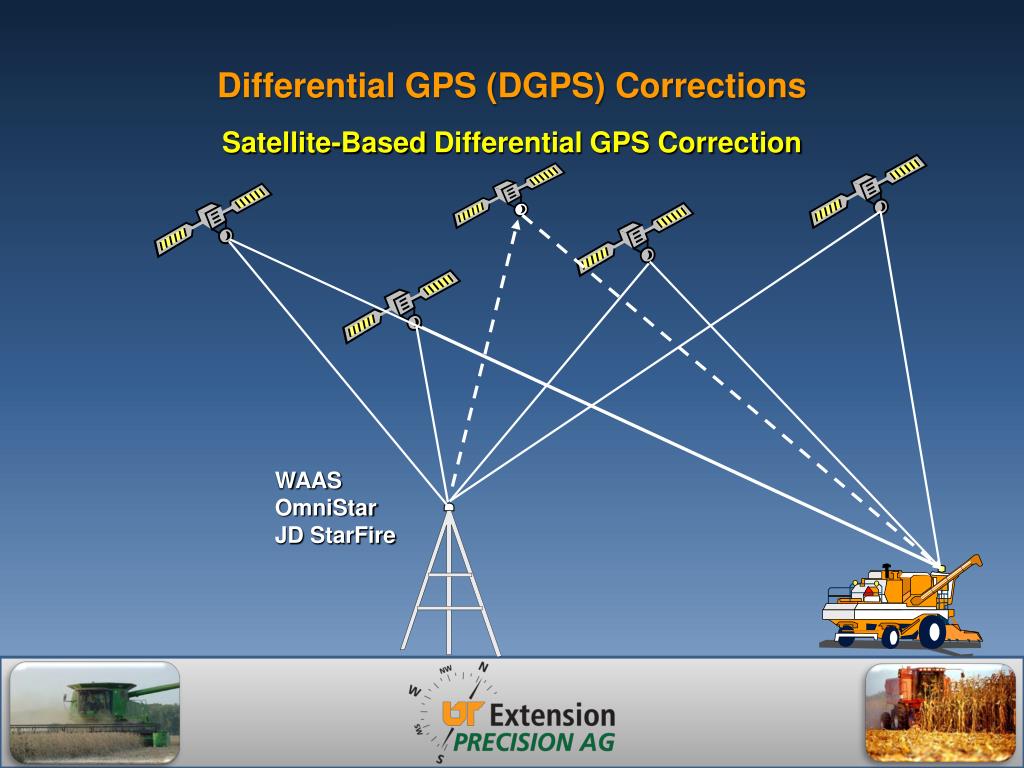 Differential GPS (DGPS) Corrections

Satellite-Based Differential GPS Correction

WAAS
OmniStar
JD StarFire

NW
N
W
SW
S

UT Extension
PRECISION AG